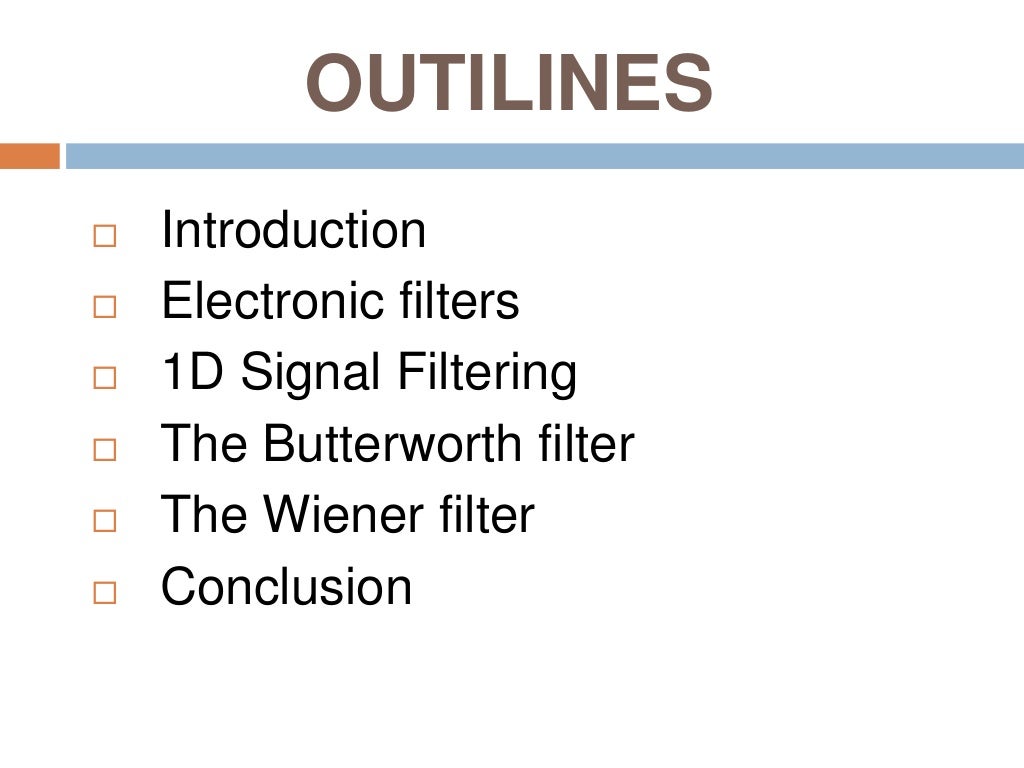 OUTILINES

□ Introduction
□ Electronic filters
□ 1D Signal Filtering
□ The Butterworth filter
□ The Wiener filter
□ Conclusion